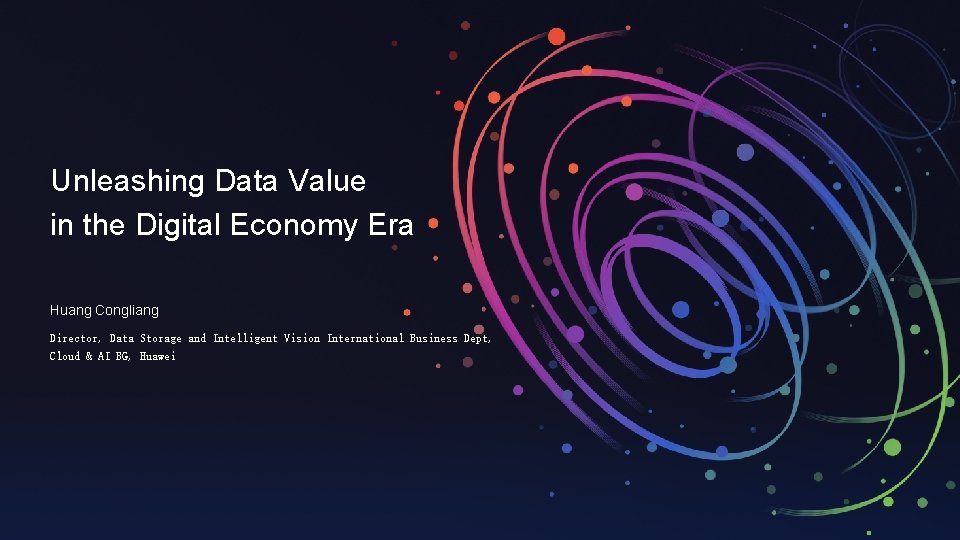 Unleashing Data Value
in the Digital Economy Era

Huang Congliang

Director, Data Storage and Intelligent Vision International Business Dept,
Cloud & AI BG, Huawei